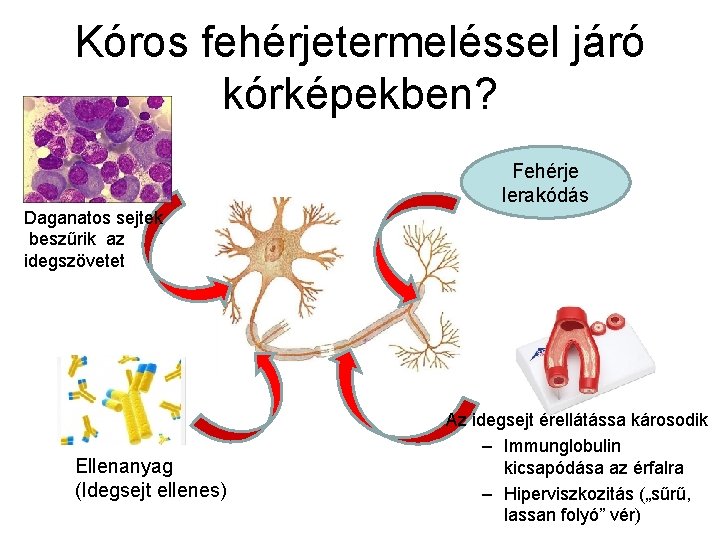 Kóros fehérjetermeléssel járó kórképekben?

Daganatos sejtek beszűrik az idegszövetet

Fehérje lerakódás

Ellenanyag (Idegsejt ellenes)

Az idegsejt érellátássa károsodik
– Immunglobulin kicsapódása az érfalra
– Hiperviszkozitás („sűrű, lassan folyó” vér)